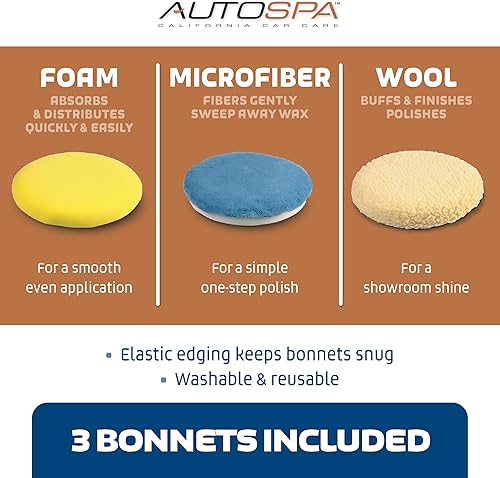 AUTOSPA™
CALIFORNIA CAR CARE

FOAM
ABSORBS & DISTRIBUTES QUICKLY & EASILY

For a smooth even application

MICROFIBER
FIBERS GENTLY SWEEP AWAY WAX

For a simple one-step polish

WOOL
BUFFS & FINISHES POLISHES

For a showroom shine

• Elastic edging keeps bonnets snug
• Washable & reusable

3 BONNETS INCLUDED